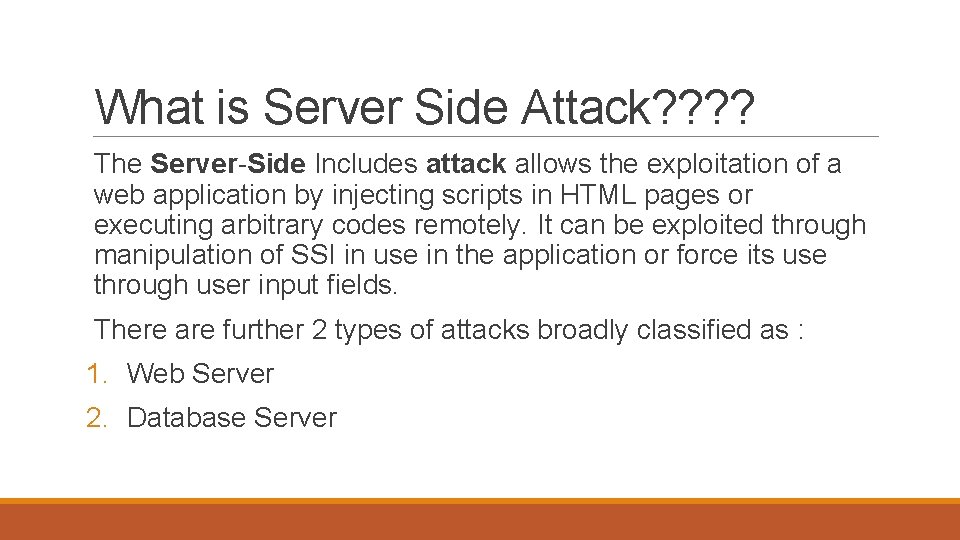 What is Server Side Attack????

The Server-Side Includes attack allows the exploitation of a web application by injecting scripts in HTML pages or executing arbitrary codes remotely. It can be exploited through manipulation of SSI in use in the application or force its use through user input fields.

There are further 2 types of attacks broadly classified as :

1. Web Server
2. Database Server